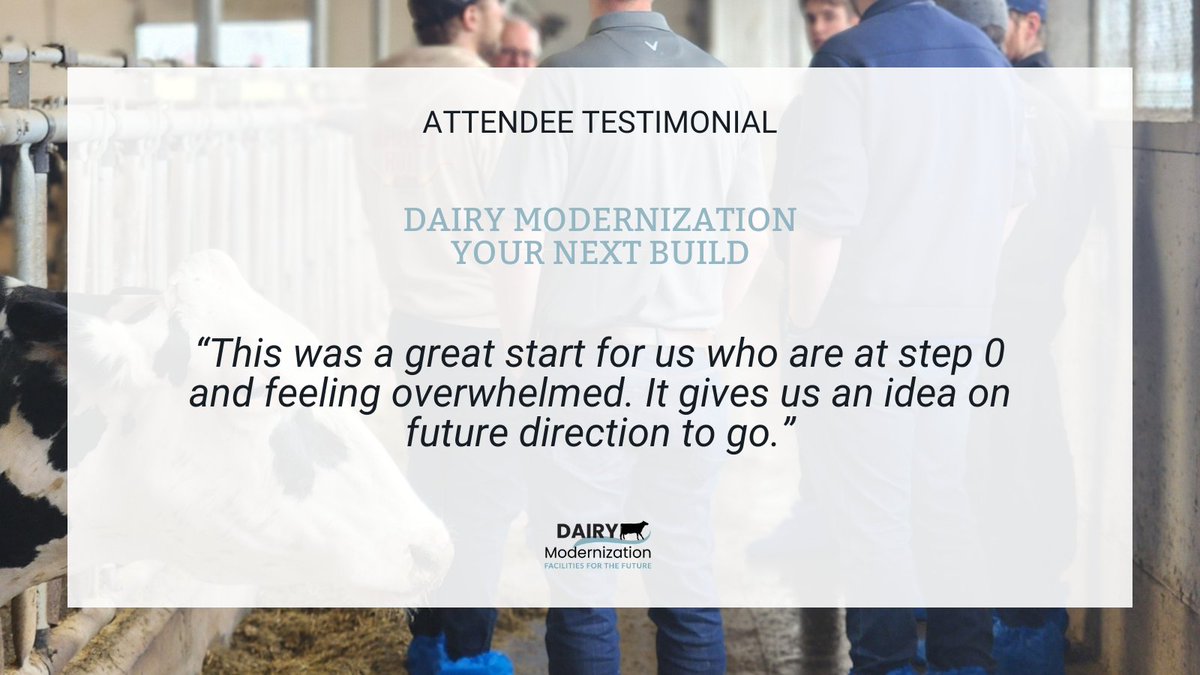 ATTENDEE TESTIMONIAL

DAIRY MODERNIZATION
YOUR NEXT BUILD

“This was a great start for us who are at step 0 and feeling overwhelmed. It gives us an idea on future direction to go.”

DAIRY
Modernization
FACILITIES FOR THE FUTURE